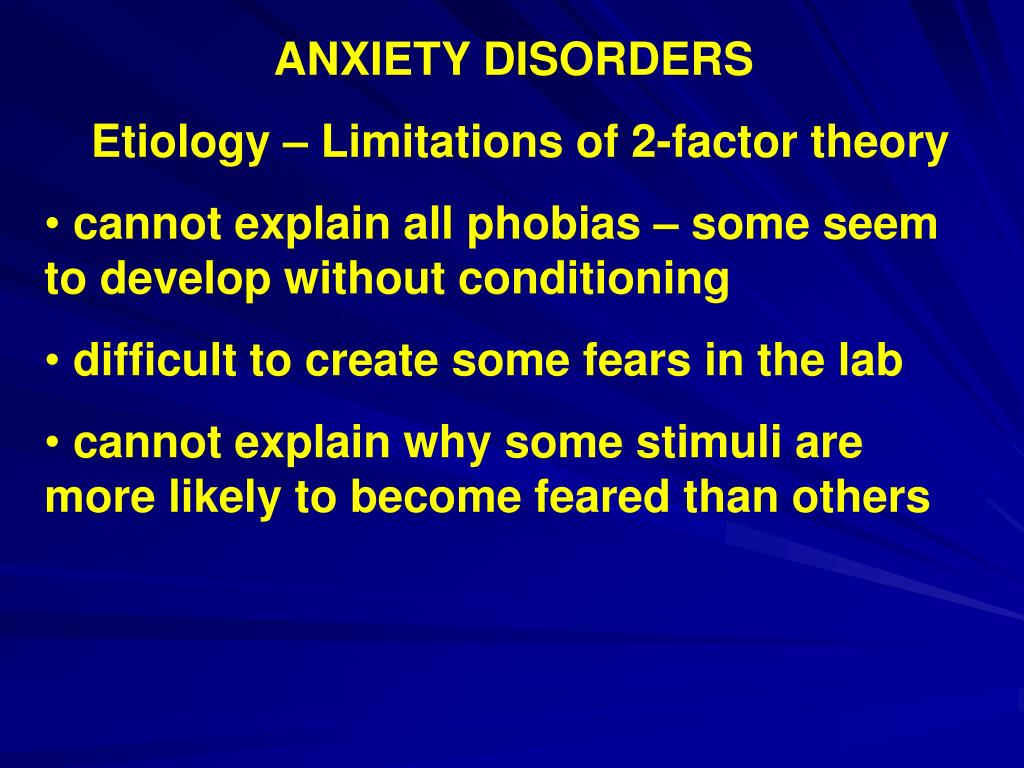 ANXIETY DISORDERS

Etiology – Limitations of 2-factor theory

• cannot explain all phobias – some seem to develop without conditioning

• difficult to create some fears in the lab

• cannot explain why some stimuli are more likely to become feared than others